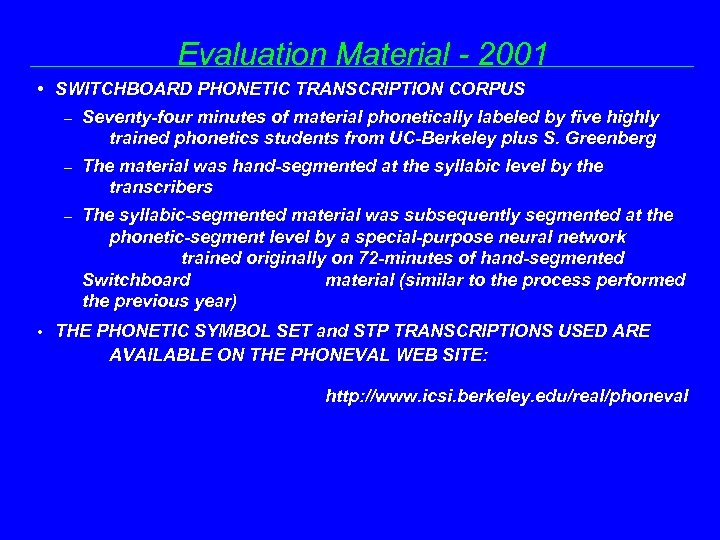 Evaluation Material - 2001

• SWITCHBOARD PHONETIC TRANSCRIPTION CORPUS

– Seventy-four minutes of material phonetically labeled by five highly trained phonetics students from UC-Berkeley plus S. Greenberg

– The material was hand-segmented at the syllabic level by the transcribers

– The syllabic-segmented material was subsequently segmented at the phonetic-segment level by a special-purpose neural network trained originally on 72-minutes of hand-segmented Switchboard material (similar to the process performed the previous year)

• THE PHONETIC SYMBOL SET and STP TRANSCRIPTIONS USED ARE AVAILABLE ON THE PHONEVAL WEB SITE:

http://www.icsi.berkeley.edu/real/phoneval